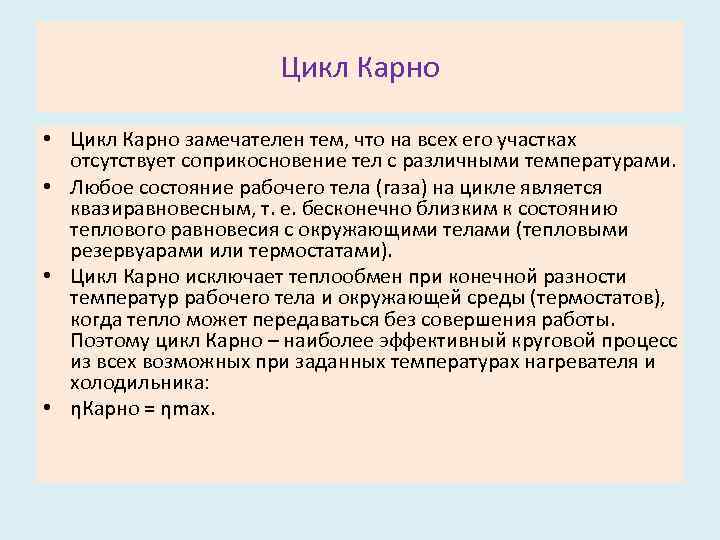 Цикл Карно

• Цикл Карно замечателен тем, что на всех его участках отсутствует соприкосновение тел с различными температурами.
• Любое состояние рабочего тела (газа) на цикле является квазиравновесным, т. е. бесконечно близким к состоянию теплового равновесия с окружающими телами (тепловыми резервуарами или термостатами).
• Цикл Карно исключает теплообмен при конечной разности температур рабочего тела и окружающей среды (термостатов), когда тепло может передаваться без совершения работы. Поэтому цикл Карно – наиболее эффективный круговой процесс из всех возможных при заданных температурах нагревателя и холодильника:
• ηКарно = ηmax.